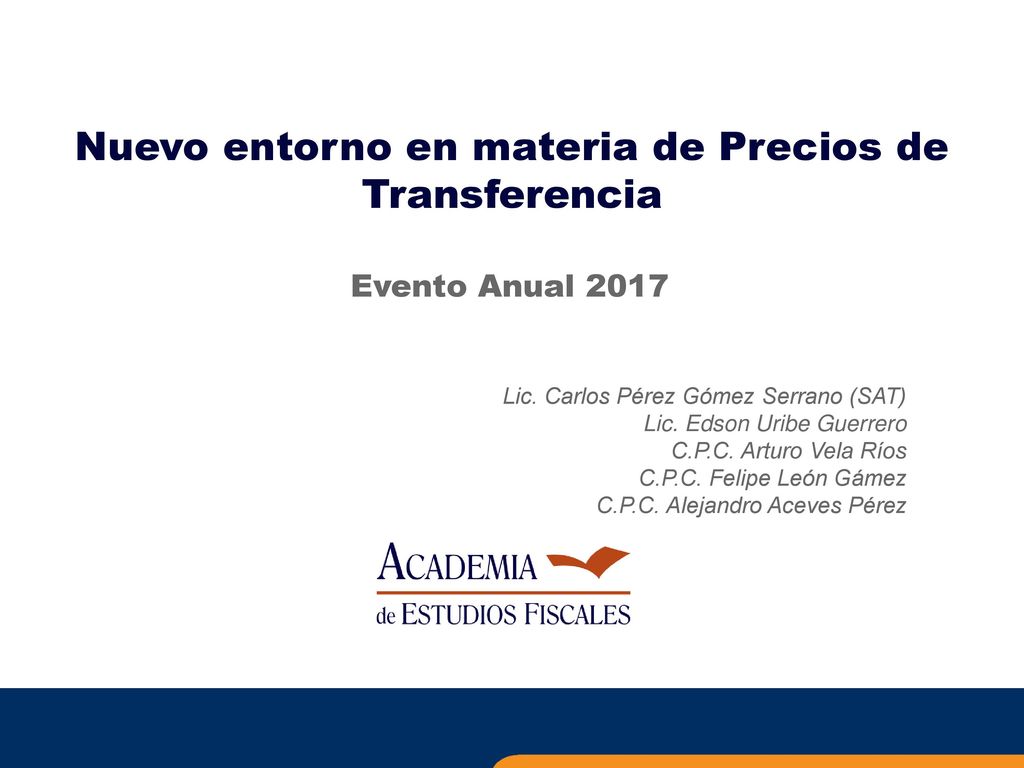 Nuevo entorno en materia de Precios de Transferencia

Evento Anual 2017

Lic. Carlos Pérez Gómez Serrano (SAT)
Lic. Edson Uribe Guerrero
C.P.C. Arturo Vela Ríos
C.P.C. Felipe León Gámez
C.P.C. Alejandro Aceves Pérez

ACADEMIA
de ESTUDIOS FISCALES